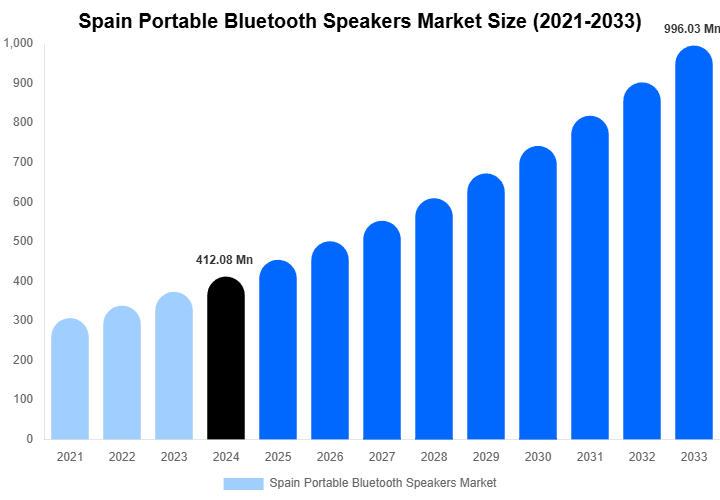 Spain Portable Bluetooth Speakers Market Size (2021-2033)

996.03 Mn

1,000
900
800
700
600
500
400
300
200
100
0

412.08 Mn

2021 2022 2023 2024 2025 2026 2027 2028 2029 2030 2031 2032 2033

Spain Portable Bluetooth Speakers Market